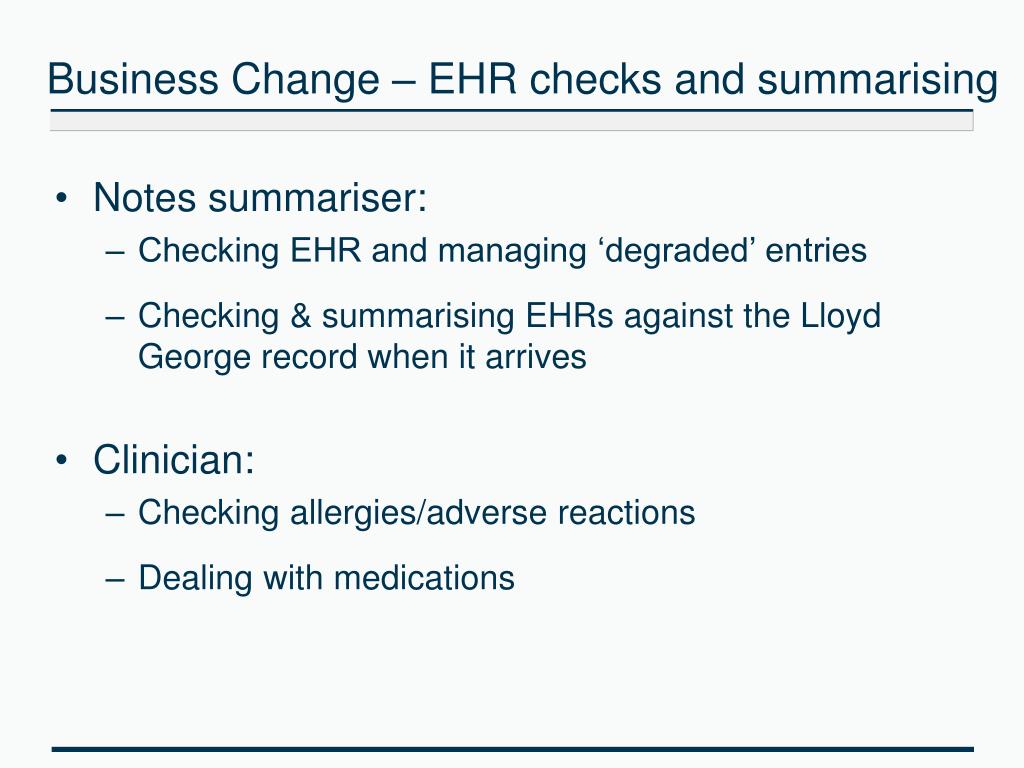 Business Change – EHR checks and summarising

• Notes summariser:
– Checking EHR and managing ‘degraded’ entries
– Checking & summarising EHRs against the Lloyd George record when it arrives

• Clinician:
– Checking allergies/adverse reactions
– Dealing with medications